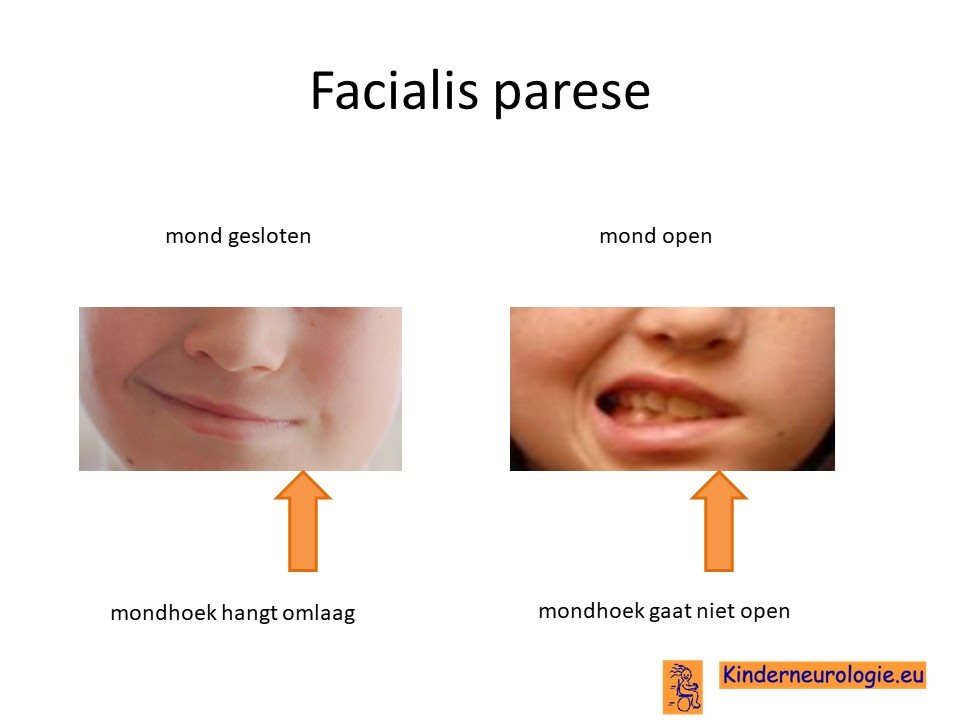 Facialis parese

mond gesloten

mond open

mondhoek hangt omlaag

mondhoek gaat niet open

Kinderneurologie.eu